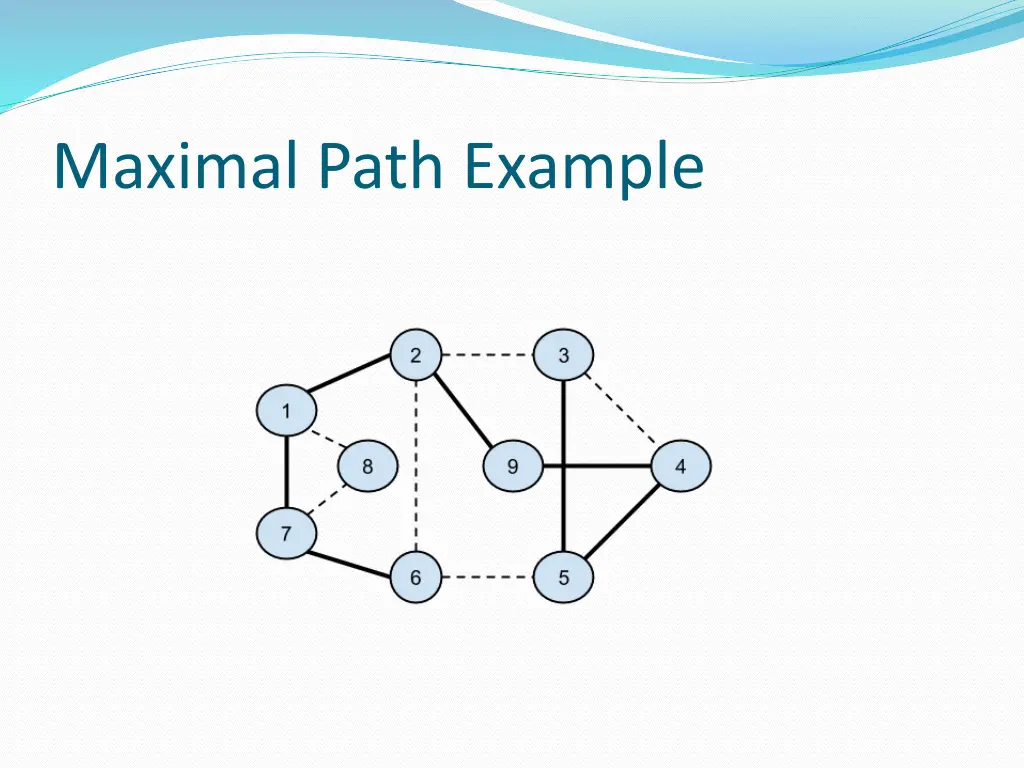 Maximal Path Example

2
3
1
8
9
4
7
6
5